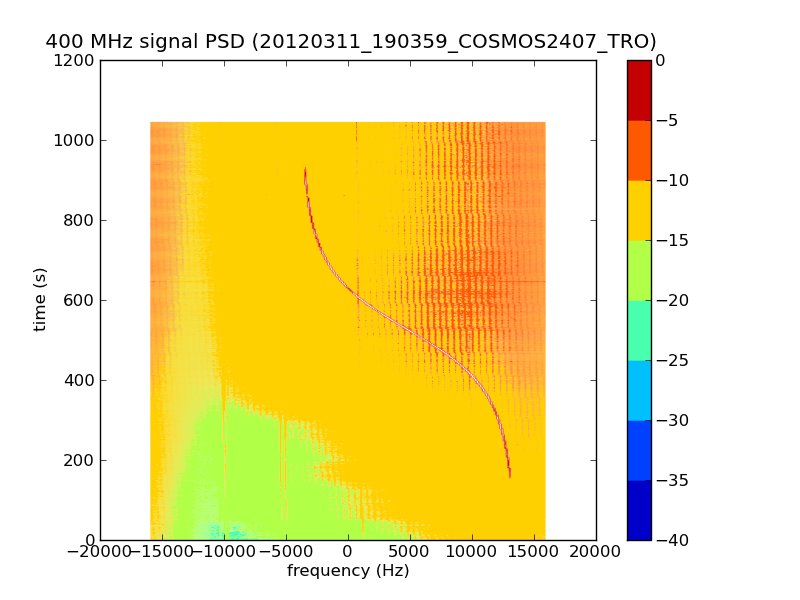 400 MHz signal PSD (20120311_190359_COSMOS2407_TRO)

1200
1000
800
600
400
200
0

time (s)

−20000 −15000 −10000 −5000 0 5000 10000 15000 20000

frequency (Hz)

0
−5
−10
−15
−20
−25
−30
−35
−40